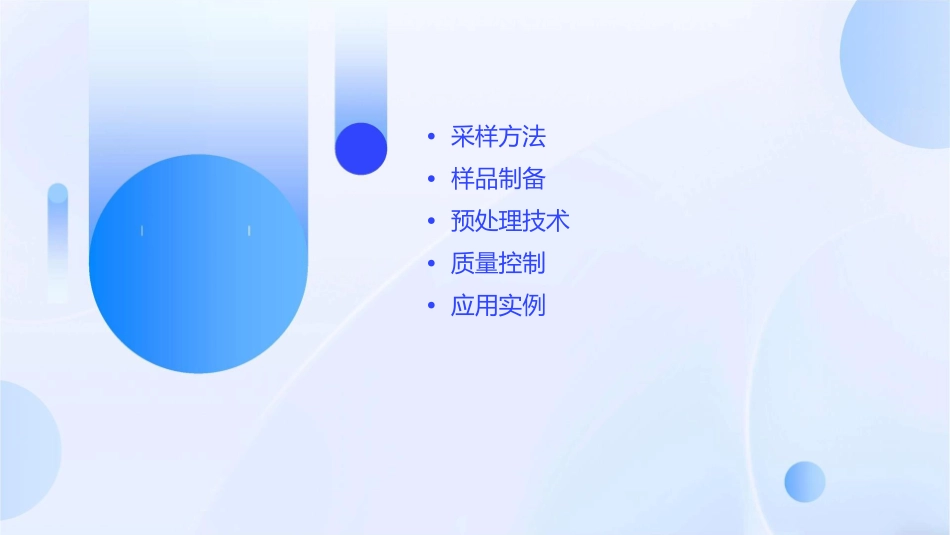 • 采样方法
• 样品制备
• 预处理技术
• 质量控制
• 应用实例